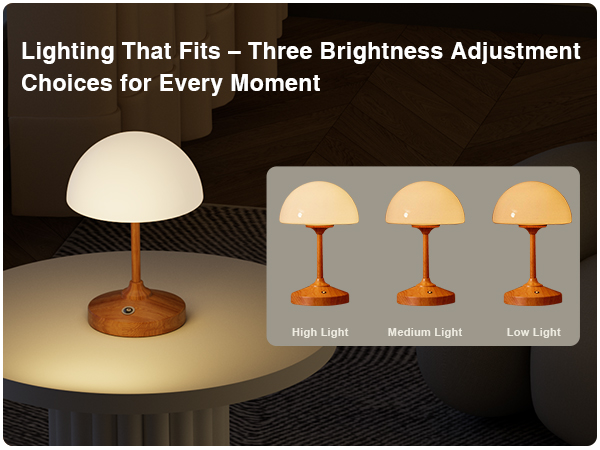 Lighting That Fits – Three Brightness Adjustment Choices for Every Moment

High Light

Medium Light

Low Light